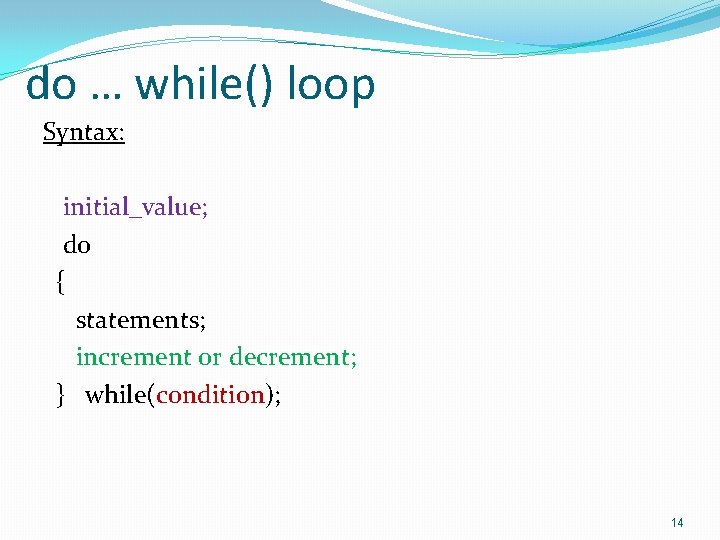 do … while() loop

Syntax:

initial_value;
do
{
statements;
increment or decrement;
} while(condition);

14